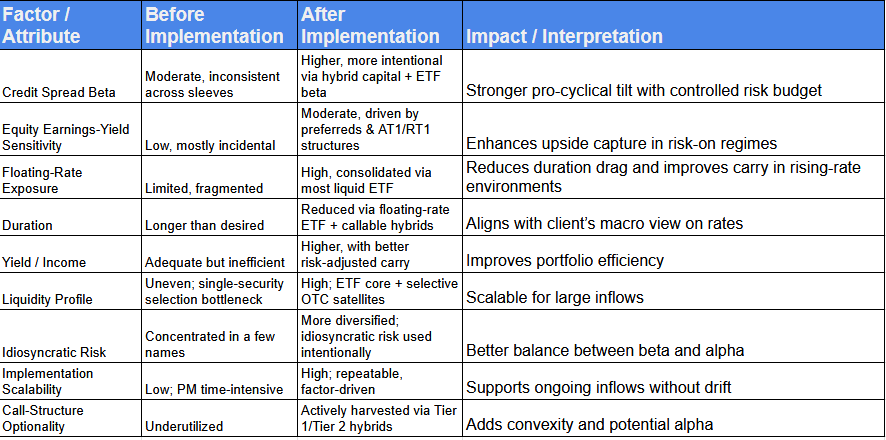 | Factor / Attribute | Before Implementation | After Implementation | Impact / Interpretation |
|---|---|---|---|
| Credit Spread Beta | Moderate, inconsistent across sleeves | Higher, more intentional via hybrid capital + ETF beta | Stronger pro-cyclical tilt with controlled risk budget |
| Equity Earnings-Yield Sensitivity | Low, mostly incidental | Moderate, driven by preferreds & AT1/RT1 structures | Enhances upside capture in risk-on regimes |
| Floating-Rate Exposure | Limited, fragmented | High, consolidated via most liquid ETF | Reduces duration drag and improves carry in rising-rate environments |
| Duration | Longer than desired | Reduced via floating-rate ETF + callable hybrids | Aligns with client's macro view on rates |
| Yield / Income | Adequate but inefficient | Higher, with better risk-adjusted carry | Improves portfolio efficiency |
| Liquidity Profile | Uneven; single-security selection bottleneck | High; ETF core + selective OTC satellites | Scalable for large inflows |
| Idiosyncratic Risk | Concentrated in a few names | More diversified; idiosyncratic risk used intentionally | Better balance between beta and alpha |
| Implementation Scalability | Low; PM time-intensive | High; repeatable, factor-driven | Supports ongoing inflows without drift |
| Call-Structure Optionality | Underutilized | Actively harvested via Tier 1/Tier 2 hybrids | Adds convexity and potential alpha |